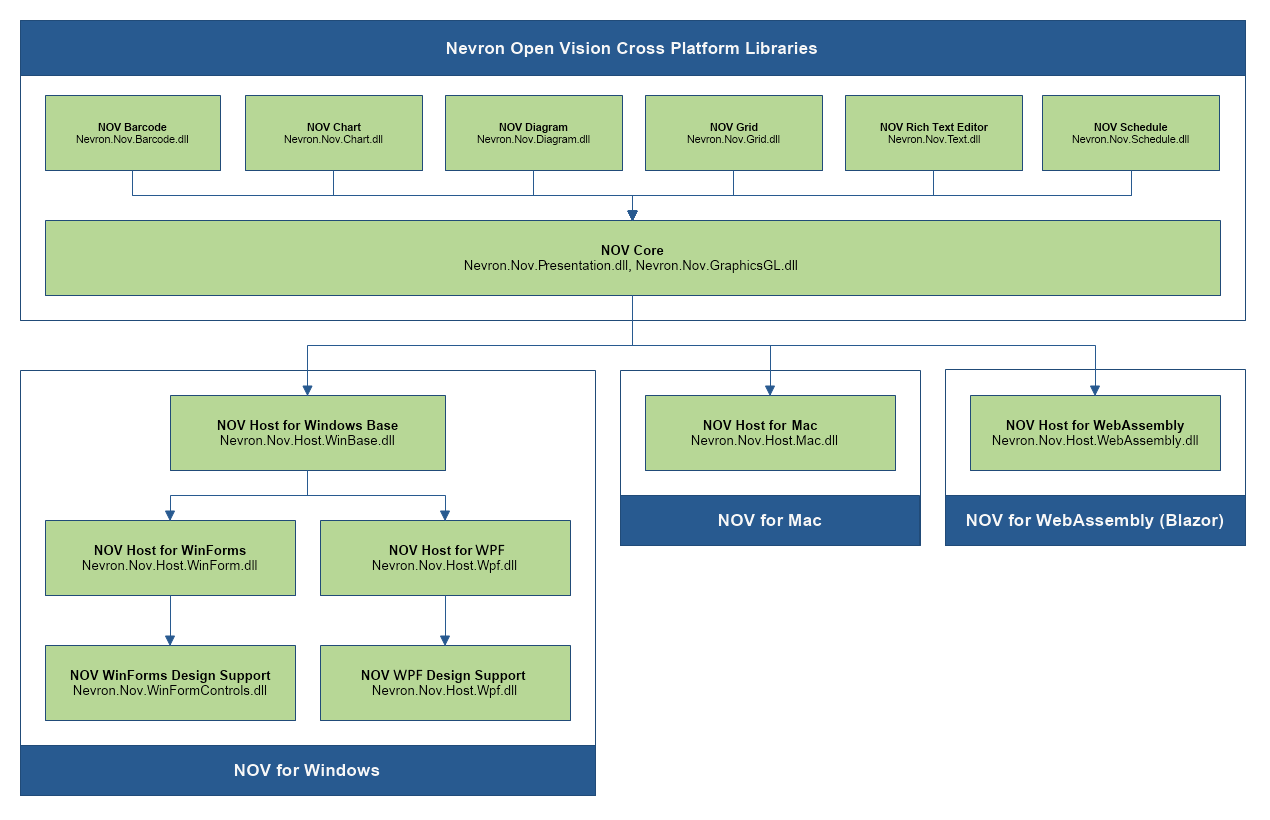 Nevron Open Vision Cross Platform Libraries

NOV Barcode
Nevron.Nov.Barcode.dll

NOV Chart
Nevron.Nov.Chart.dll

NOV Diagram
Nevron.Nov.Diagram.dll

NOV Grid
Nevron.Nov.Grid.dll

NOV Rich Text Editor
Nevron.Nov.Text.dll

NOV Schedule
Nevron.Nov.Schedule.dll

NOV Core
Nevron.Nov.Presentation.dll, Nevron.Nov.GraphicsGL.dll

NOV Host for Windows Base
Nevron.Nov.Host.WinBase.dll

NOV Host for WinForms
Nevron.Nov.Host.WinForm.dll

NOV Host for WPF
Nevron.Nov.Host.Wpf.dll

NOV WinForms Design Support
Nevron.Nov.WinFormControls.dll

NOV WPF Design Support
Nevron.Nov.Host.Wpf.dll

NOV for Windows

NOV Host for Mac
Nevron.Nov.Host.Mac.dll

NOV for Mac

NOV Host for WebAssembly
Nevron.Nov.Host.WebAssembly.dll

NOV for WebAssembly (Blazor)